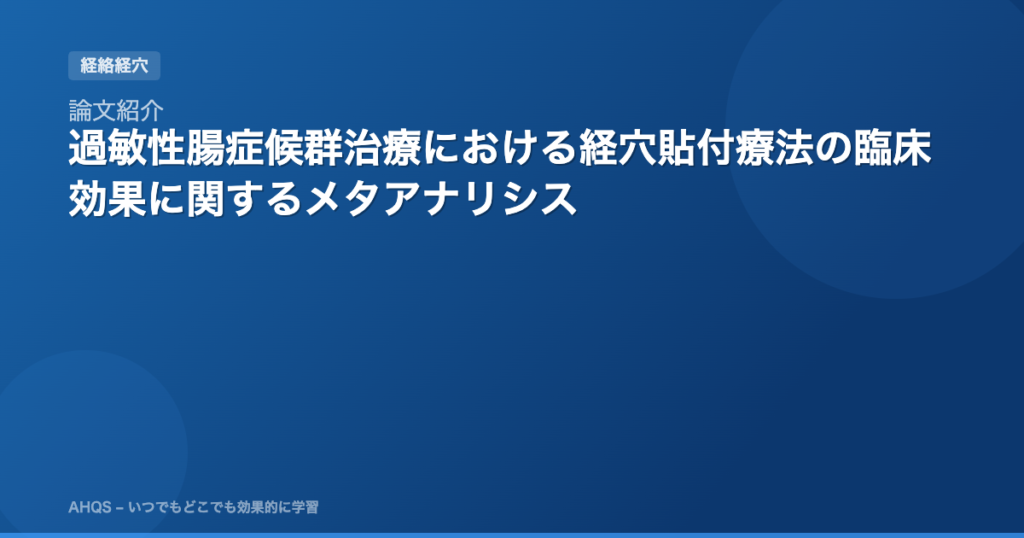 経絡経穴

論文紹介

過敏性腸症候群治療における経穴貼付療法の臨床効果に関するメタアナリシス

AHQS – いつでもどこでも効果的に学習